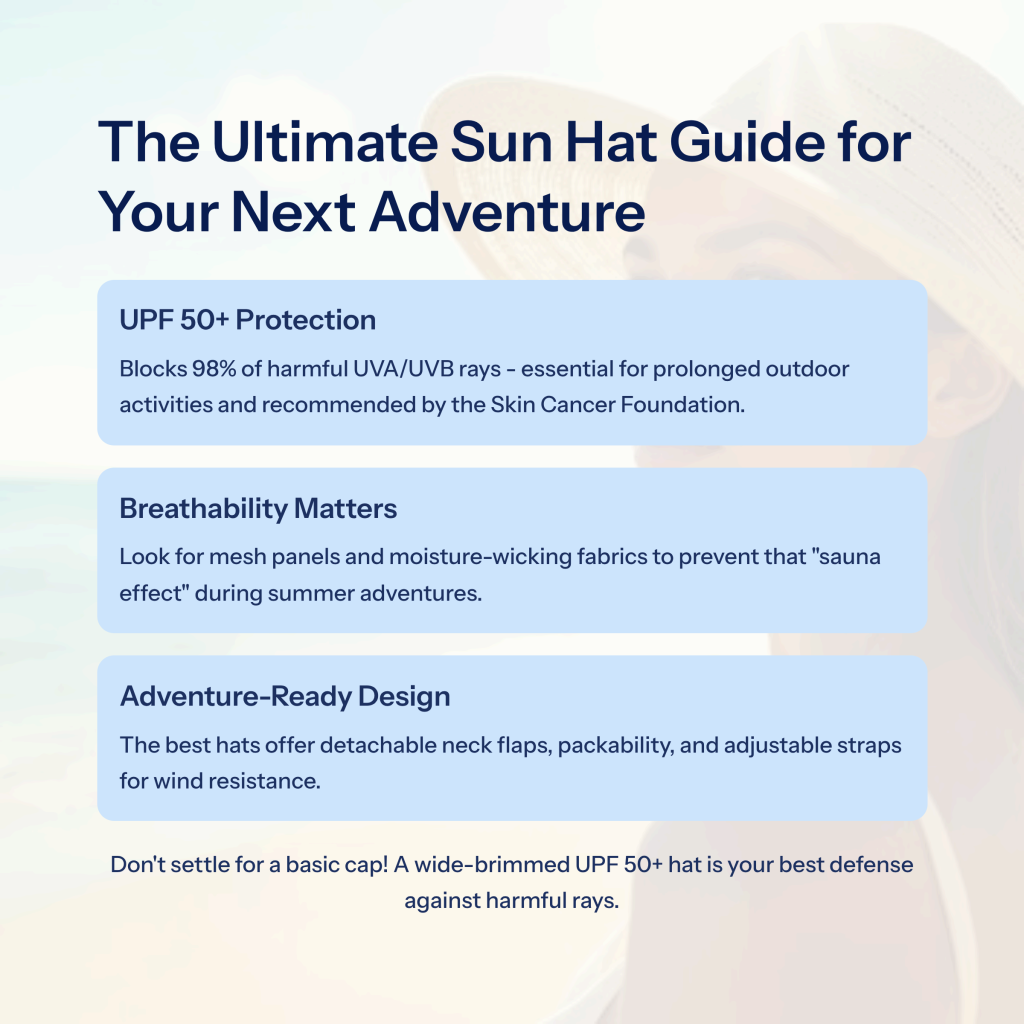 The Ultimate Sun Hat Guide for Your Next Adventure

UPF 50+ Protection

Blocks 98% of harmful UVA/UVB rays - essential for prolonged outdoor activities and recommended by the Skin Cancer Foundation.

Breathability Matters

Look for mesh panels and moisture-wicking fabrics to prevent that "sauna effect" during summer adventures.

Adventure-Ready Design

The best hats offer detachable neck flaps, packability, and adjustable straps for wind resistance.

Don't settle for a basic cap! A wide-brimmed UPF 50+ hat is your best defense against harmful rays.